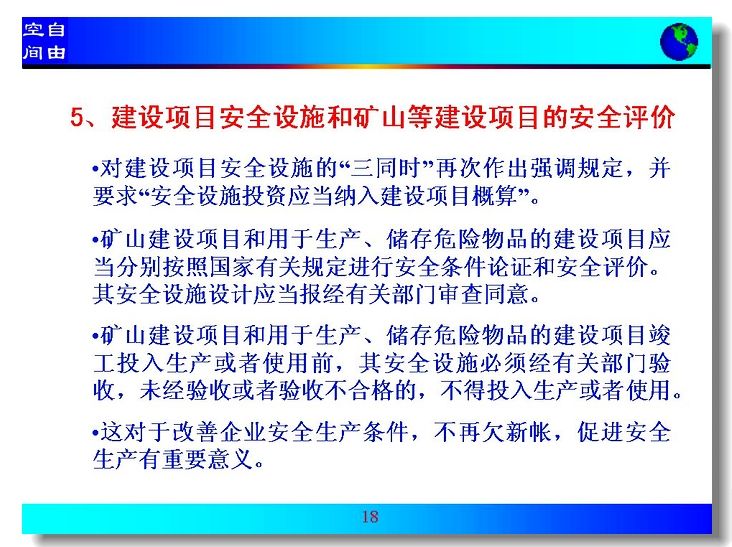 空自
间由

5、建设项目安全设施和矿山等建设项目的安全评价

•对建设项目安全设施的“三同时”再次作出强调规定，并要求“安全设施投资应当纳入建设项目概算”。

•矿山建设项目和用于生产、储存危险物品的建设项目应当分别按照国家有关规定进行安全条件论证和安全评价。其安全设施设计应当报经有关部门审查同意。

•矿山建设项目和用于生产、储存危险物品的建设项目竣工投入生产或者使用前，其安全设施必须经有关部门验收，未经验收或者验收不合格的，不得投入生产或者使用。

•这对于改善企业安全生产条件，不再欠新帐，促进安全生产有重要意义。

18